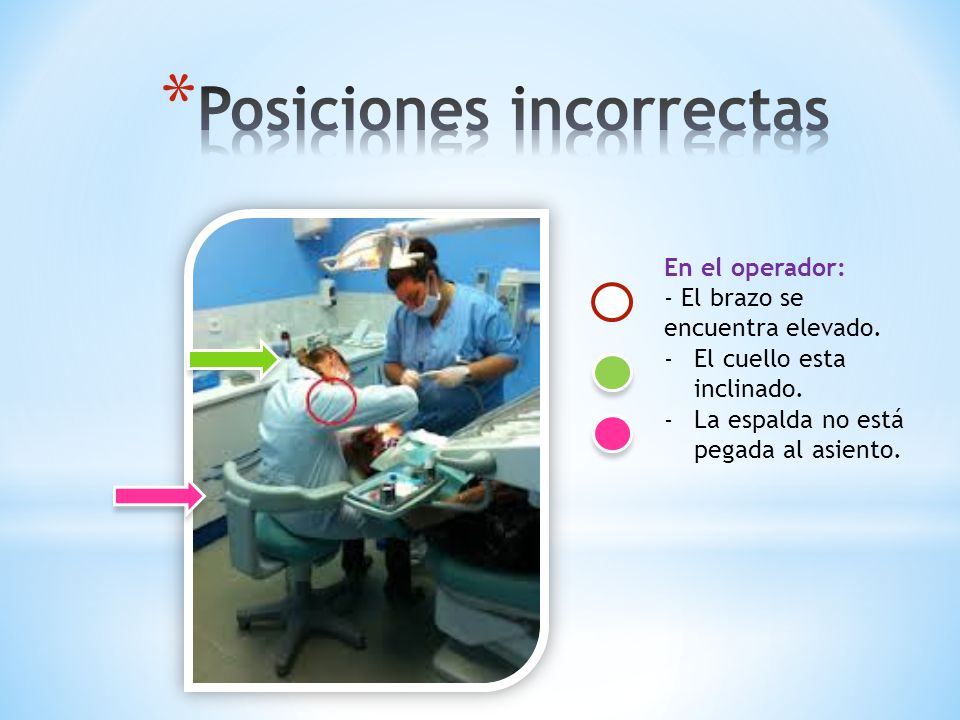 *Posiciones incorrectas

En el operador:
- El brazo se encuentra elevado.
- El cuello esta inclinado.
- La espalda no está pegada al asiento.